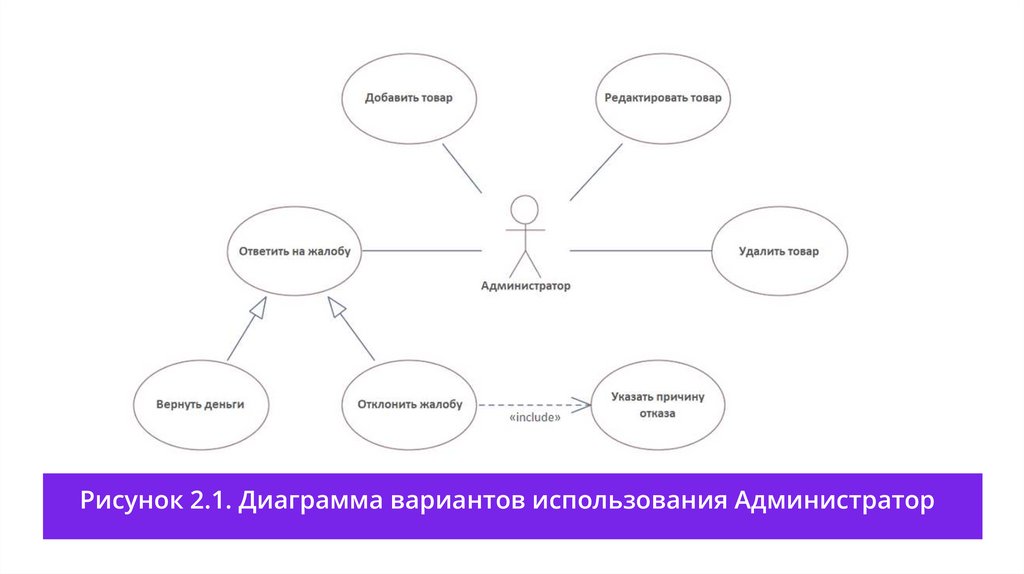 Добавить товар

Редактировать товар

Ответить на жалобу

Администратор

Удалить товар

Вернуть деньги

Отклонить жалобу

«include»

Указать причину отказа

Рисунок 2.1. Диаграмма вариантов использования Администратор